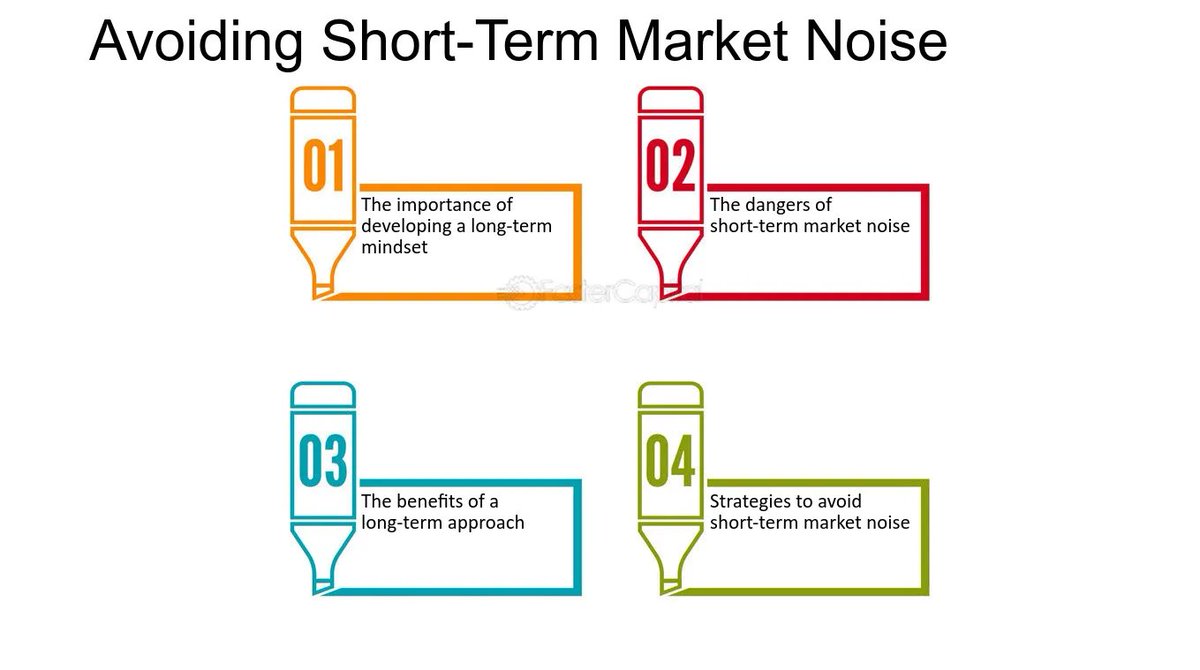 Avoiding Short-Term Market Noise

01
The importance of developing a long-term mindset

02
The dangers of short-term market noise

FasterCapital

03
The benefits of a long-term approach

04
Strategies to avoid short-term market noise